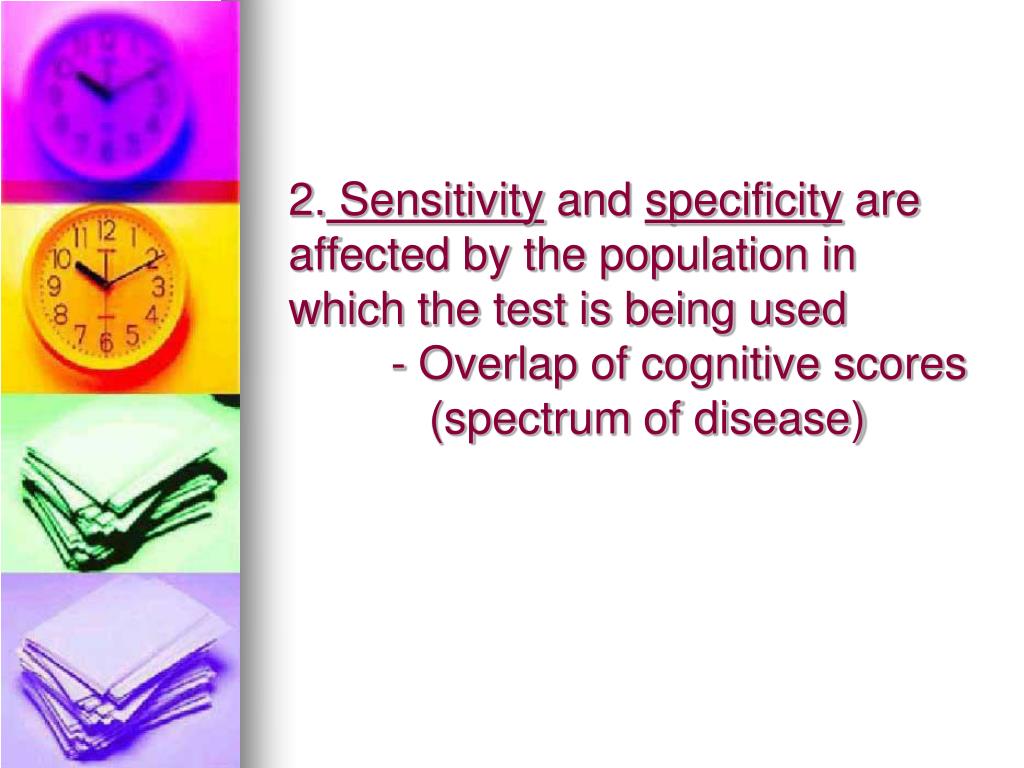 2. Sensitivity and specificity are affected by the population in which the test is being used

- Overlap of cognitive scores (spectrum of disease)